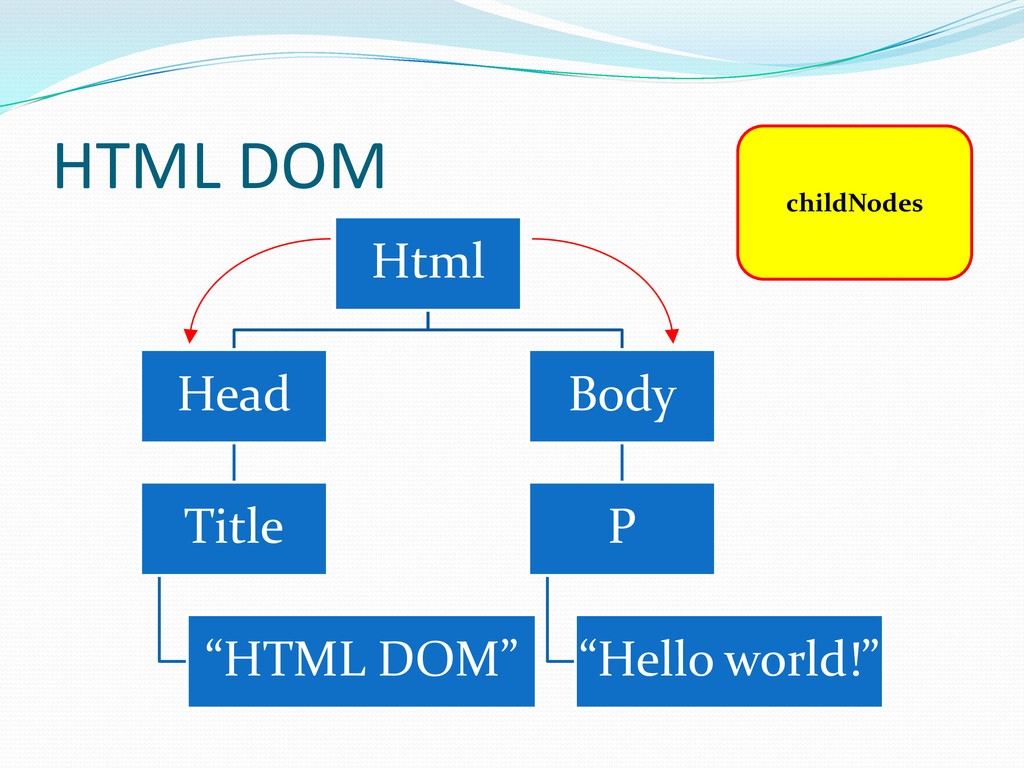 HTML DOM

childNodes

Html

Head

Body

Title

P

“HTML DOM”

“Hello world!”